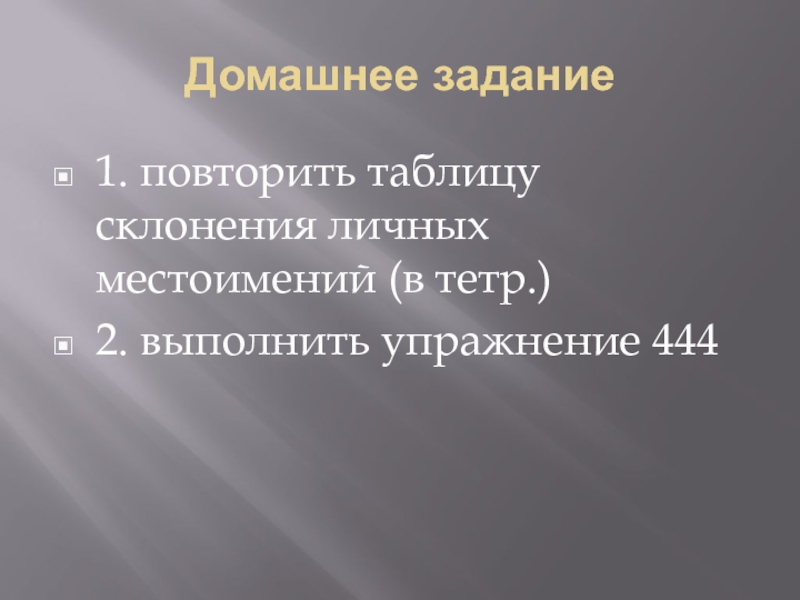 Домашнее задание

1. повторить таблицу склонения личных местоимений (в тетр.)

2. выполнить упражнение 444